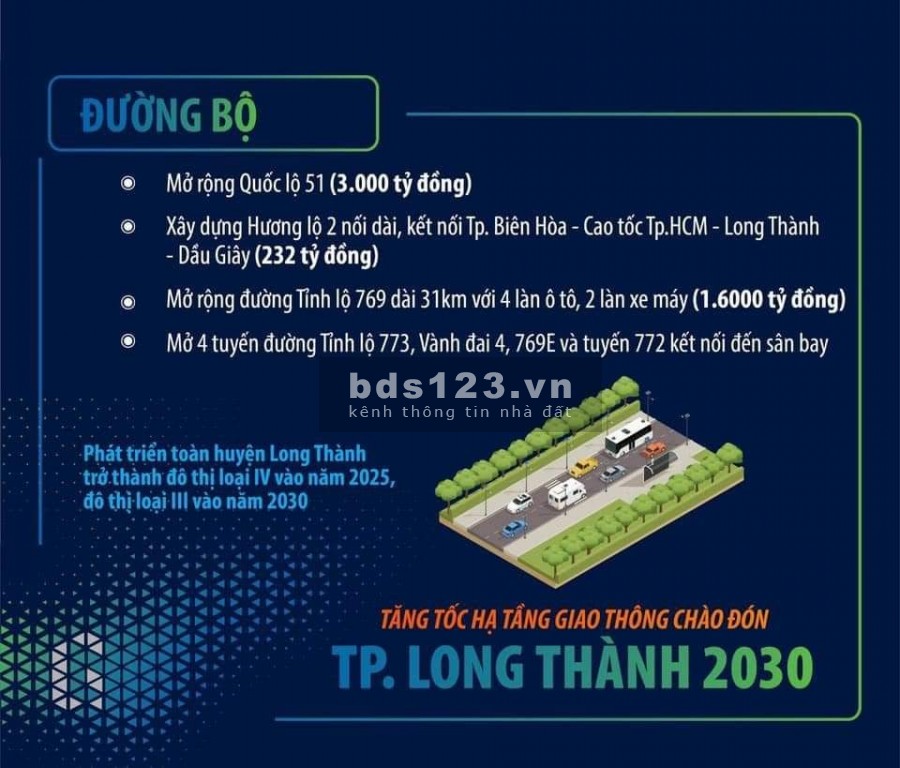 ĐƯỜNG BỘ

Mở rộng Quốc lộ 51 (3.000 tỷ đồng)

Xây dựng Hương lộ 2 nối dài, kết nối Tp. Biên Hòa - Cao tốc Tp.HCM - Long Thành - Dầu Giây (232 tỷ đồng)

Mở rộng đường Tỉnh lộ 769 dài 31km với 4 làn ô tô, 2 làn xe máy (1.6000 tỷ đồng)

Mở 4 tuyến đường Tỉnh lộ 773, Vành đai 4, 769E và tuyến 772 kết nối đến sân bay

bds123.vn
kênh thông tin nhà đất

Phát triển toàn huyện Long Thành trở thành đô thị loại IV vào năm 2025, đô thị loại III vào năm 2030

TĂNG TỐC HẠ TẦNG GIAO THÔNG CHÀO ĐÓN
TP. LONG THÀNH 2030